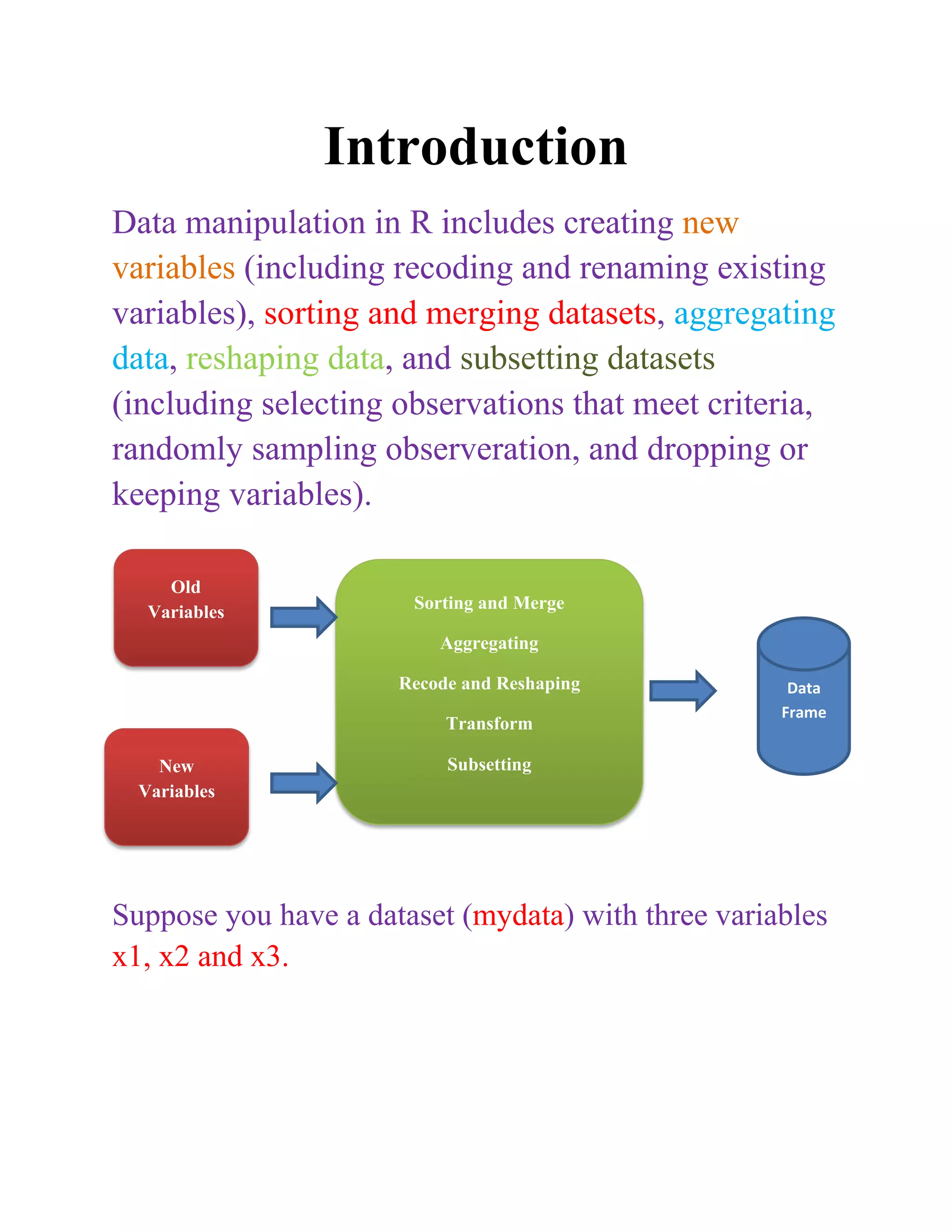 Introduction

Data manipulation in R includes creating new variables (including recoding and renaming existing variables), sorting and merging datasets, aggregating data, reshaping data, and subsetting datasets (including selecting observations that meet criteria, randomly sampling observeration, and dropping or keeping variables).

Old Variables

New Variables

Sorting and Merge

Aggregating

Recode and Reshaping

Transform

Subsetting

Data Frame

Suppose you have a dataset (mydata) with three variables x1, x2 and x3.